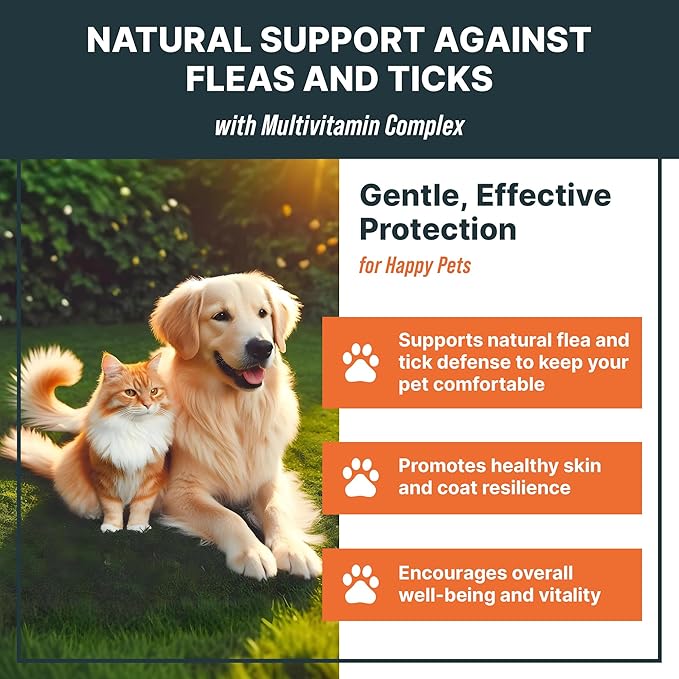 NATURAL SUPPORT AGAINST FLEAS AND TICKS

with Multivitamin Complex

Gentle, Effective Protection

for Happy Pets

Supports natural flea and tick defense to keep your pet comfortable

Promotes healthy skin and coat resilience

Encourages overall well-being and vitality